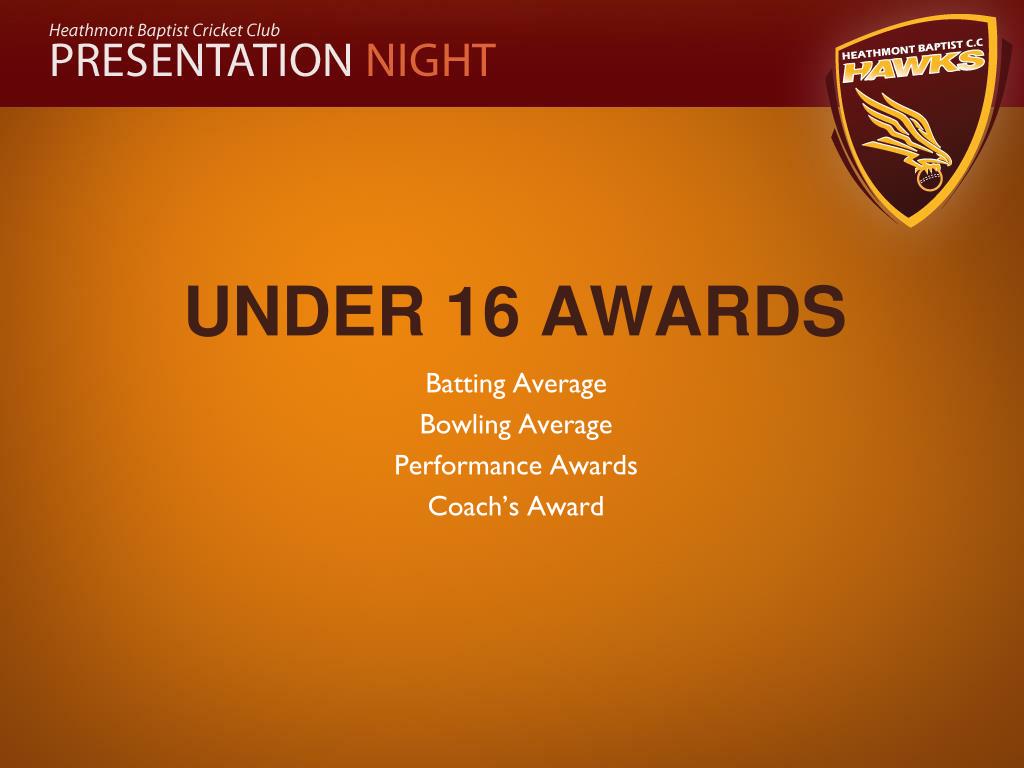 Heathmont Baptist Cricket Club
PRESENTATION NIGHT

HEATHMONT BAPTIST C.C
HAWKS

UNDER 16 AWARDS

Batting Average
Bowling Average
Performance Awards
Coach's Award